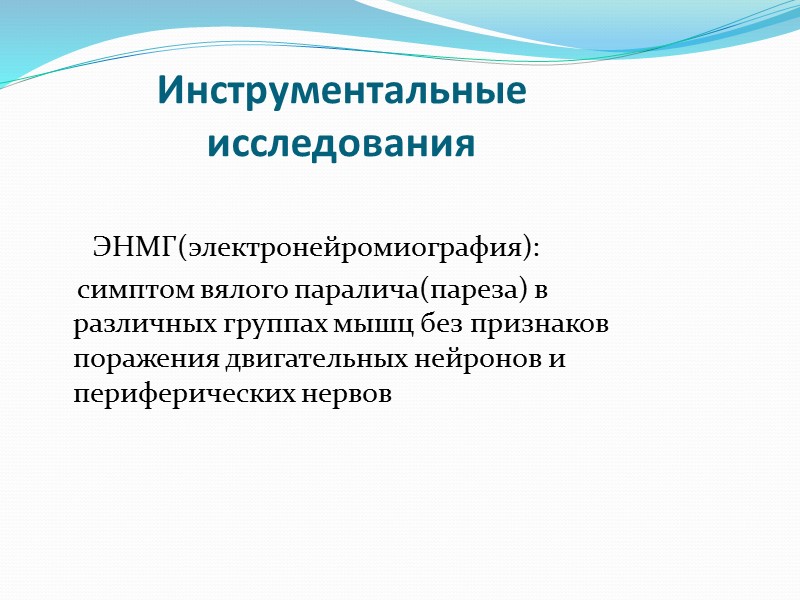 Инструментальные исследования

ЭНМГ(электронейромиография):

симптом вялого паралича(пареза) в различных группах мышц без признаков поражения двигательных нейронов и периферических нервов